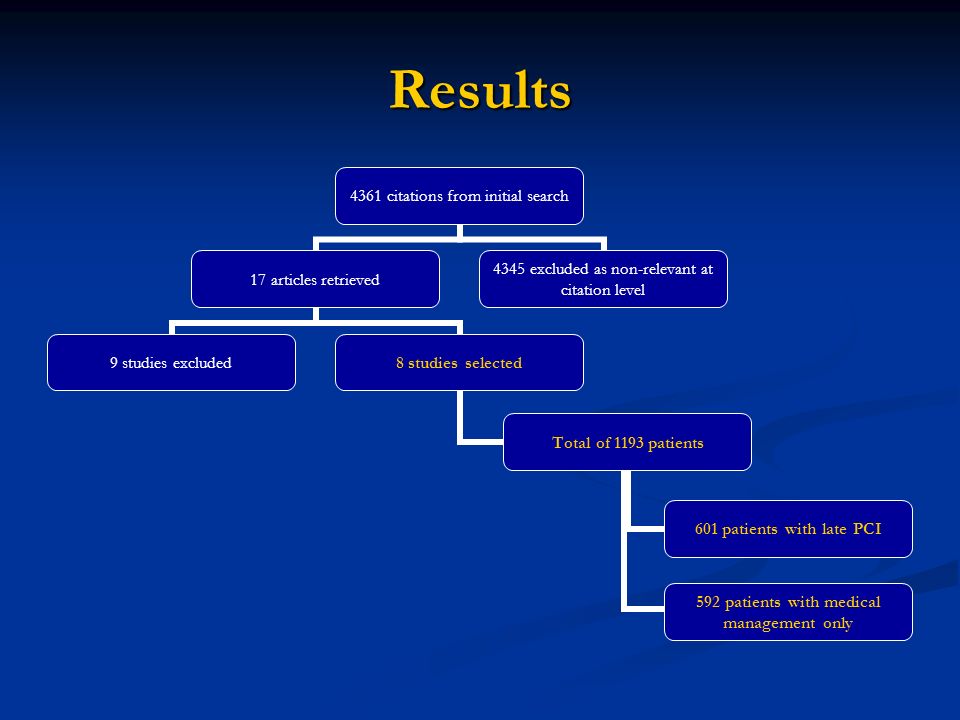 Results

4361 citations from initial search

17 articles retrieved

4345 excluded as non-relevant at citation level

9 studies excluded

8 studies selected

Total of 1193 patients

601 patients with late PCI

592 patients with medical management only